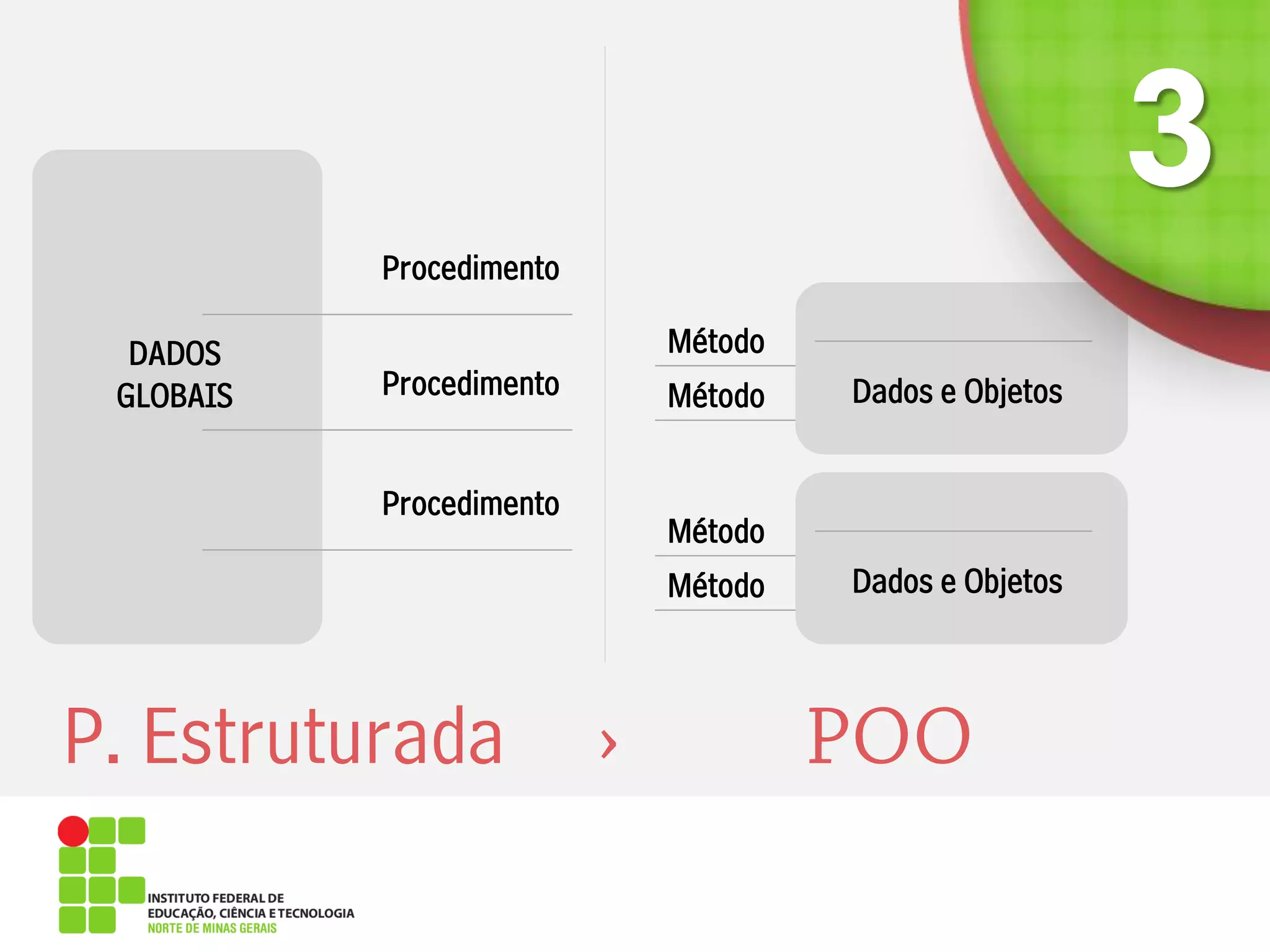 3

DADOS GLOBAIS

Procedimento

Procedimento

Procedimento

Método

Método

Dados e Objetos

Método

Método

Dados e Objetos

P. Estruturada › POO

INSTITUTO FEDERAL DE
EDUCAÇÃO, CIÊNCIA E TECNOLOGIA
NORTE DE MINAS GERAIS